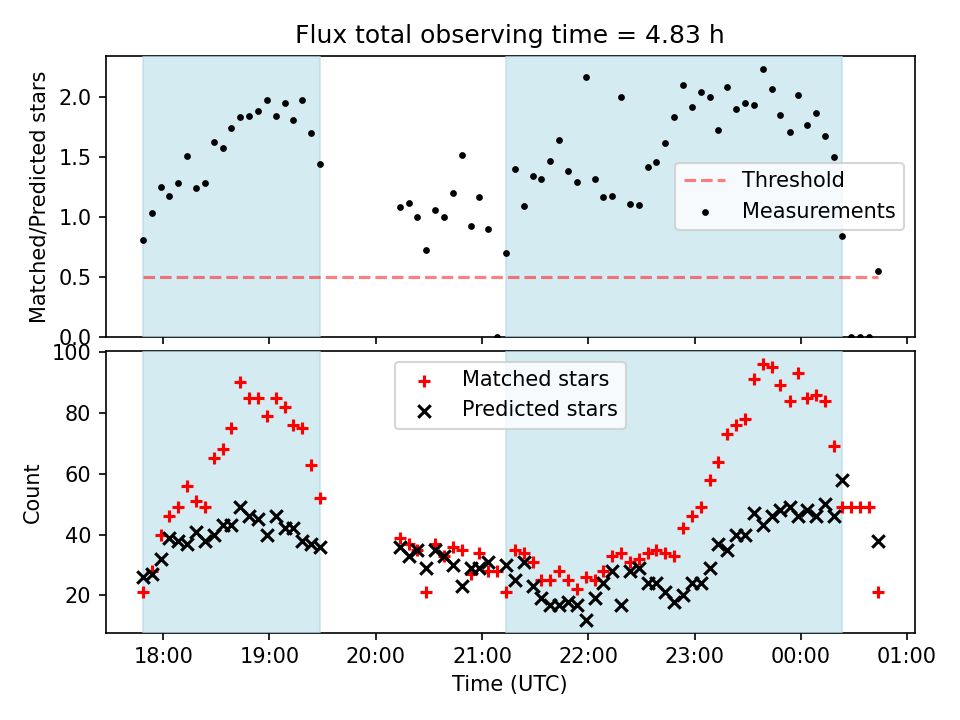 Flux total observing time = 4.83 h

Matched/Predicted stars

2.0
1.5
1.0
0.5
0.0

Threshold
Measurements

Count

100
80
60
40
20

Matched stars
Predicted stars

18:00 19:00 20:00 21:00 22:00 23:00 00:00 01:00
Time (UTC)